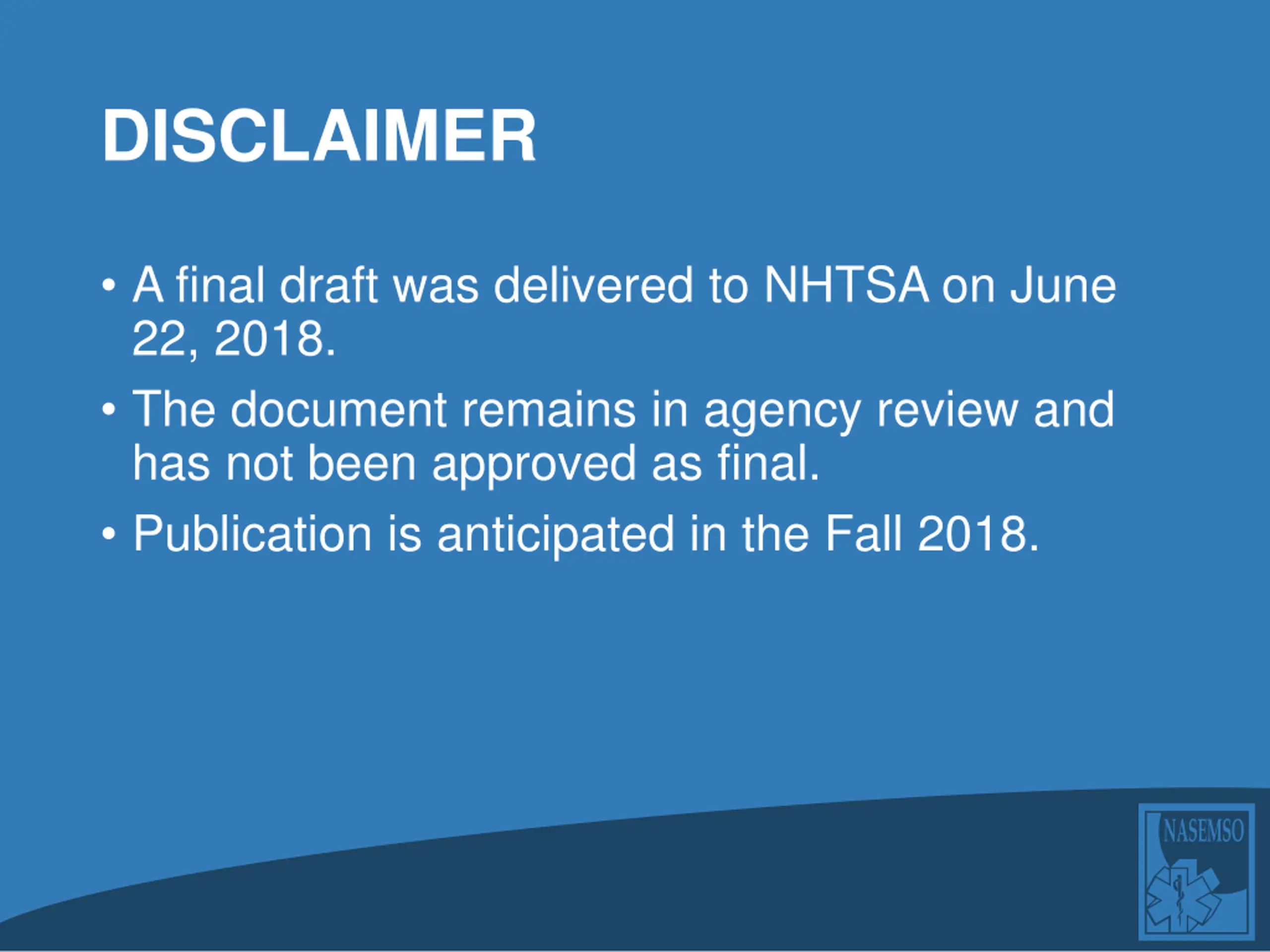 DISCLAIMER

• A final draft was delivered to NHTSA on June 22, 2018.

• The document remains in agency review and has not been approved as final.

• Publication is anticipated in the Fall 2018.

NASEMSO